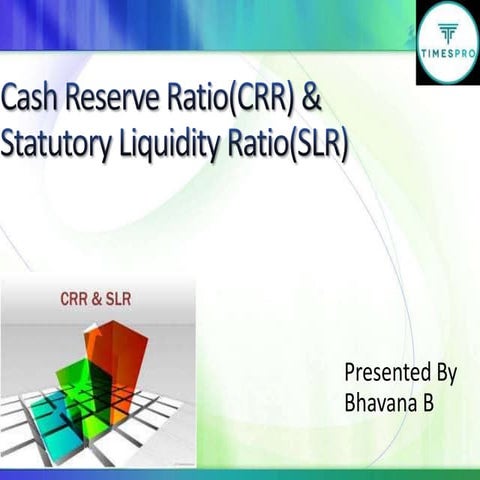 TIMESPRO

Cash Reserve Ratio(CRR) & Statutory Liquidity Ratio(SLR)

CRR & SLR

Presented By
Bhavana B